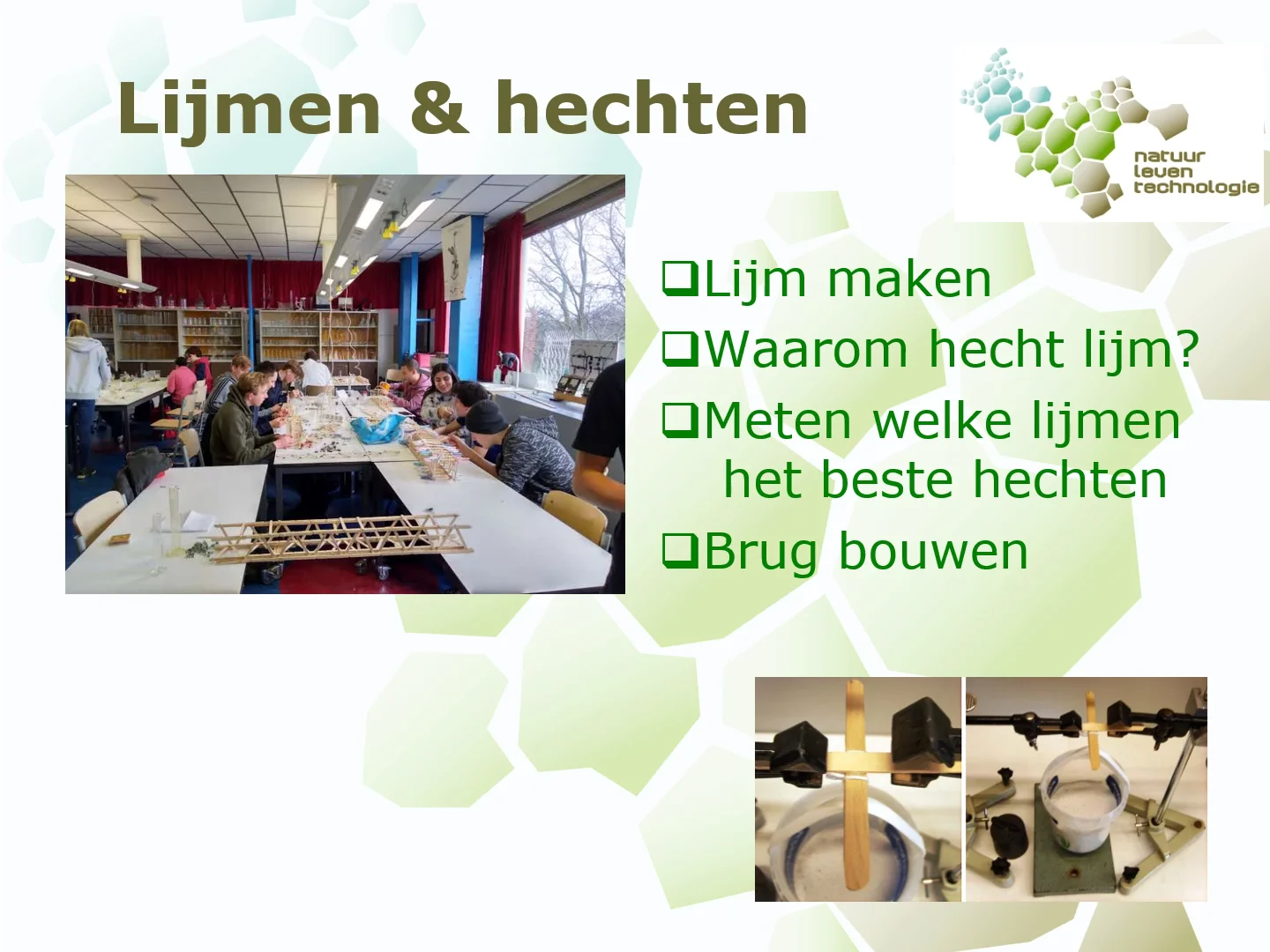 Lijmen & hechten

natuur
leven
technologie

❑Lijm maken
❑Waarom hecht lijm?
❑Meten welke lijmen het beste hechten
❑Brug bouwen